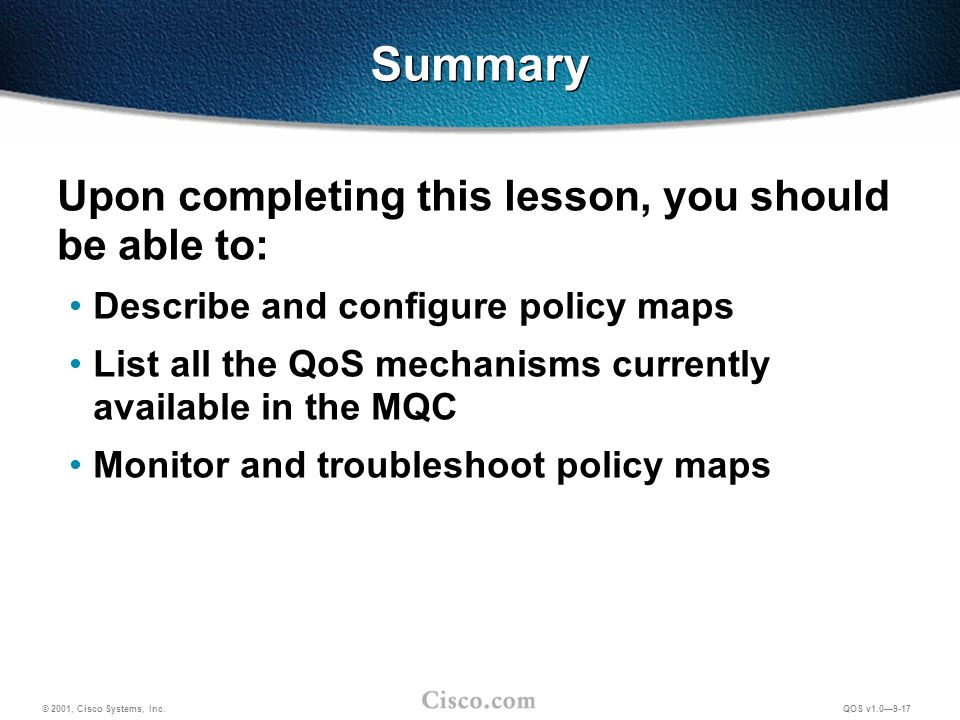 Summary

Upon completing this lesson, you should be able to:

• Describe and configure policy maps

• List all the QoS mechanisms currently available in the MQC

• Monitor and troubleshoot policy maps

© 2001, Cisco Systems, Inc.

Cisco.com

QOS v1.0—9-17